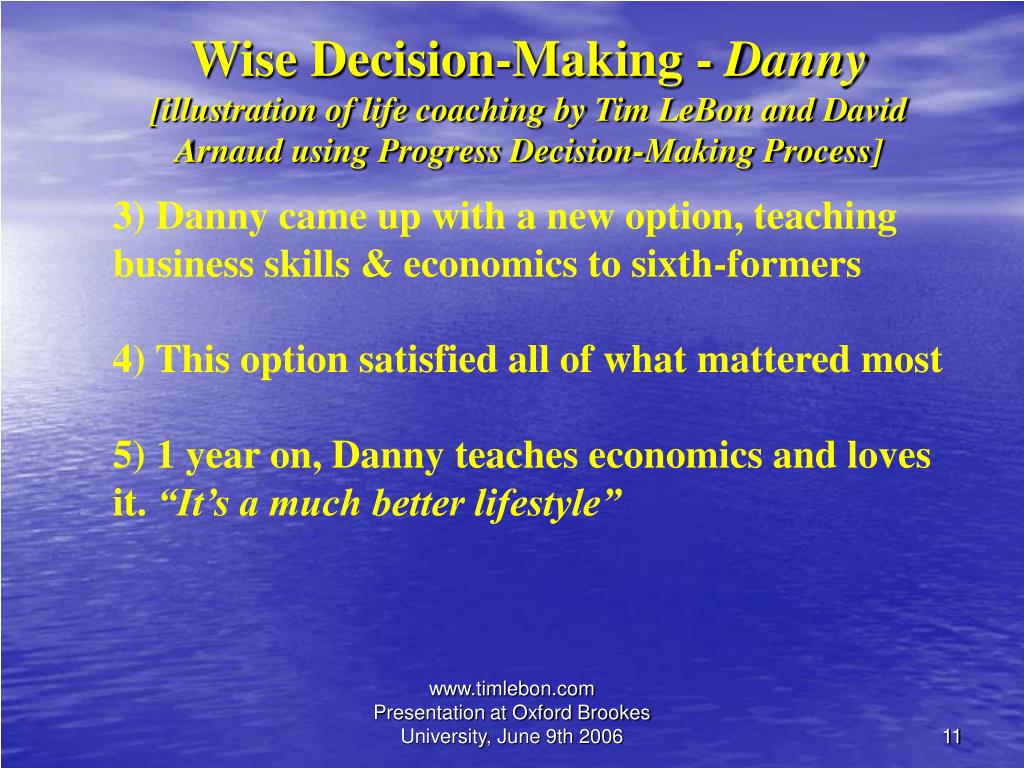 Wise Decision-Making - Danny
[illustration of life coaching by Tim LeBon and David Arnaud using Progress Decision-Making Process]

3) Danny came up with a new option, teaching business skills & economics to sixth-formers

4) This option satisfied all of what mattered most

5) 1 year on, Danny teaches economics and loves it. “It’s a much better lifestyle”

www.timlebon.com
Presentation at Oxford Brookes University, June 9th 2006

11